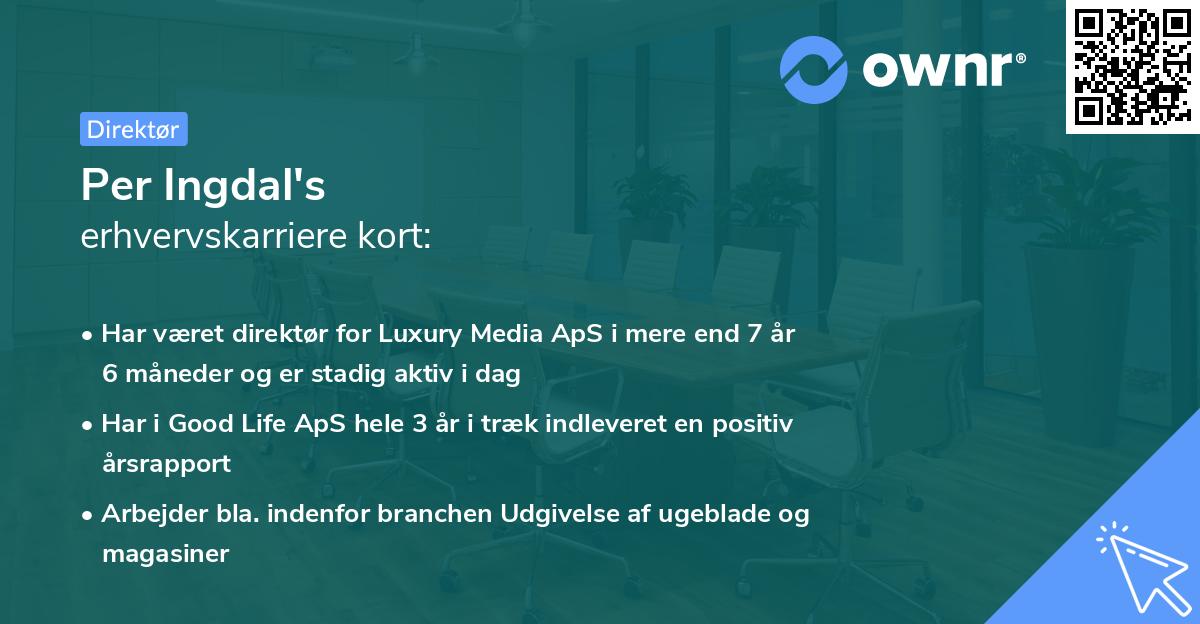 ownr®

Direktør

Per Ingdal's
erhvervskarriere kort:

• Har været direktør for Luxury Media ApS i mere end 7 år 6 måneder og er stadig aktiv i dag

• Har i Good Life ApS hele 3 år i træk indleveret en positiv årsrapport

• Arbejder bla. indenfor branchen Udgivelse af ugeblade og magasiner